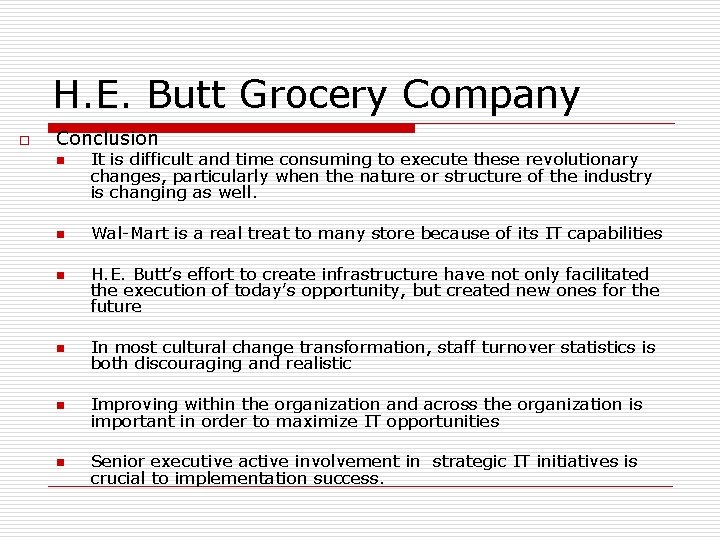 H.E. Butt Grocery Company

Conclusion

It is difficult and time consuming to execute these revolutionary changes, particularly when the nature or structure of the industry is changing as well.

Wal-Mart is a real treat to many store because of its IT capabilities

H.E. Butt's effort to create infrastructure have not only facilitated the execution of today's opportunity, but created new ones for the future

In most cultural change transformation, staff turnover statistics is both discouraging and realistic

Improving within the organization and across the organization is important in order to maximize IT opportunities

Senior executive active involvement in strategic IT initiatives is crucial to implementation success.